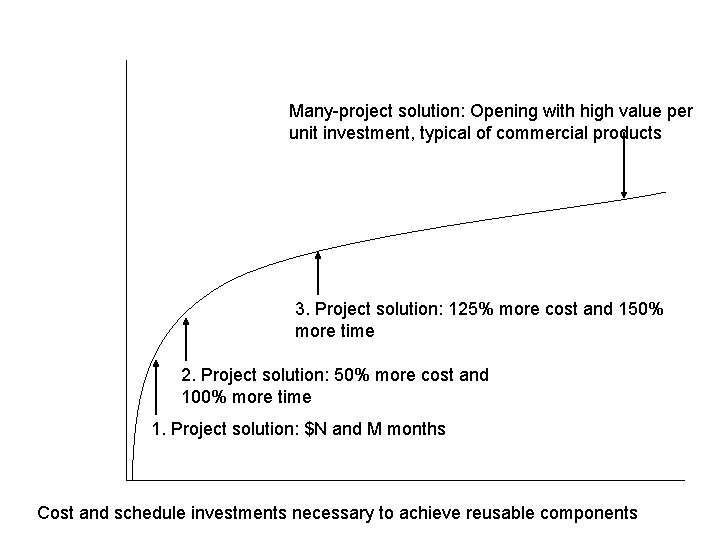 Many-project solution: Opening with high value per unit investment, typical of commercial products

3. Project solution: 125% more cost and 150% more time

2. Project solution: 50% more cost and 100% more time

1. Project solution: \$N and M months

Cost and schedule investments necessary to achieve reusable components